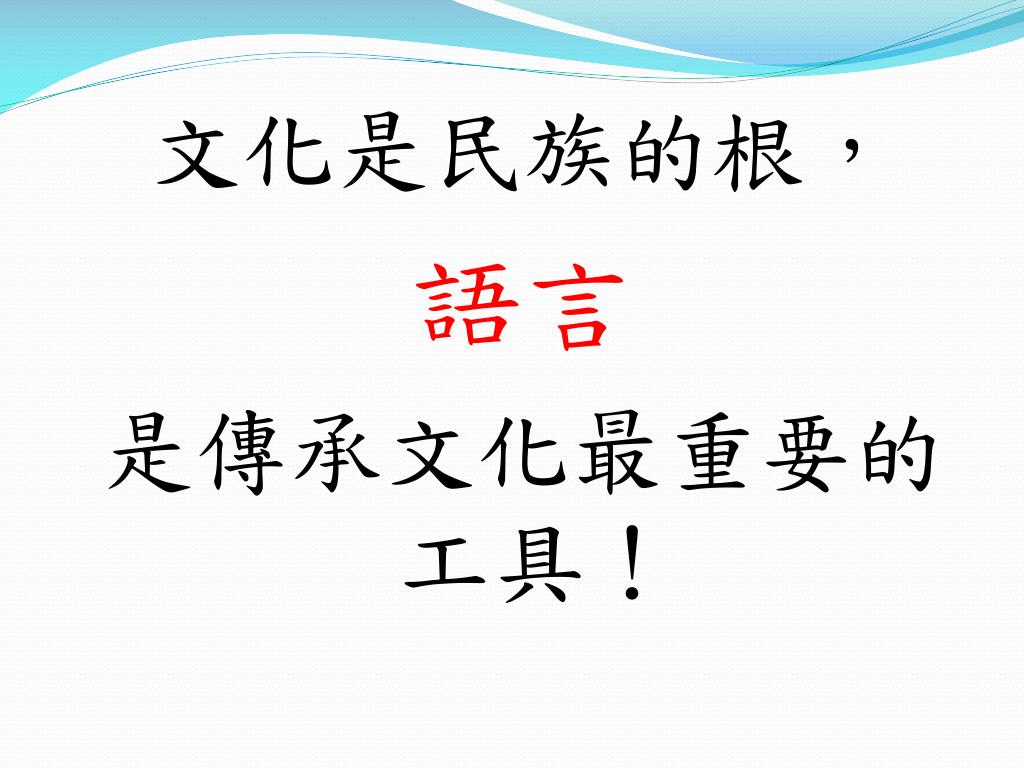 文化是民族的根，

語言

是傳承文化最重要的工具！